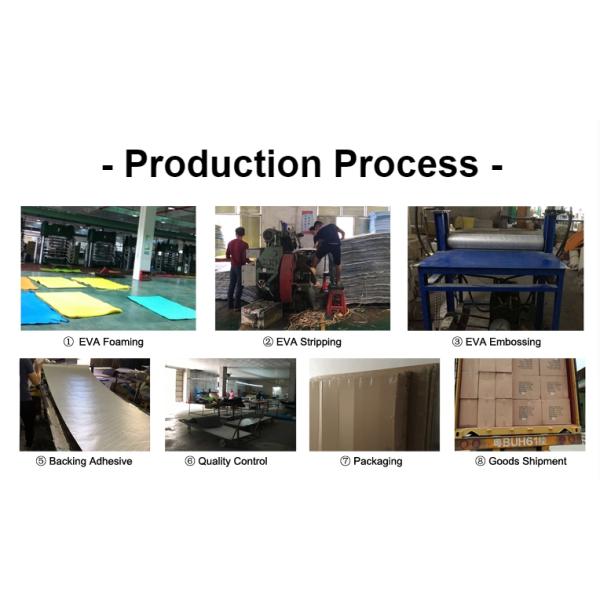 - Production Process -

① EVA Foaming

② EVA Stripping

③ EVA Embossing

⑤ Backing Adhesive

⑥ Quality Control

⑦ Packaging

⑧ Goods Shipment

BUH61